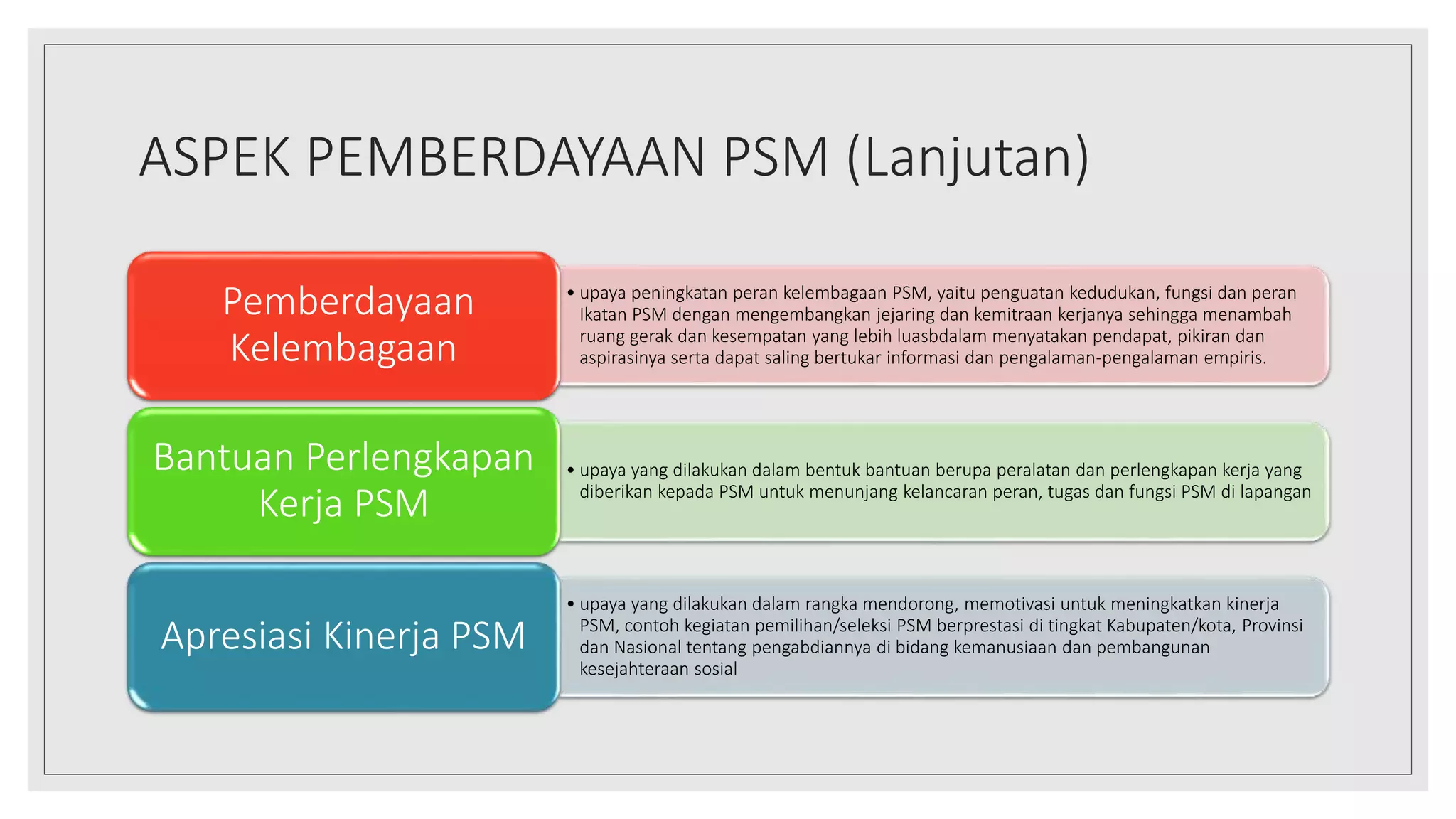 ASPEK PEMBERDAYAAN PSM (Lanjutan)

Pemberdayaan Kelembagaan

• upaya peningkatan peran kelembagaan PSM, yaitu penguatan kedudukan, fungsi dan peran Ikatan PSM dengan mengembangkan jejaring dan kemitraan kerjanya sehingga menambah ruang gerak dan kesempatan yang lebih luasbdalam menyatakan pendapat, pikiran dan aspirasinya serta dapat saling bertukar informasi dan pengalaman-pengalaman empiris.

Bantuan Perlengkapan Kerja PSM

• upaya yang dilakukan dalam bentuk bantuan berupa peralatan dan perlengkapan kerja yang diberikan kepada PSM untuk menunjang kelancaran peran, tugas dan fungsi PSM di lapangan

Apresiasi Kinerja PSM

• upaya yang dilakukan dalam rangka mendorong, memotivasi untuk meningkatkan kinerja PSM, contoh kegiatan pemilihan/seleksi PSM berprestasi di tingkat Kabupaten/kota, Provinsi dan Nasional tentang pengabdiannya di bidang kemanusiaan dan pembangunan kesejahteraan sosial